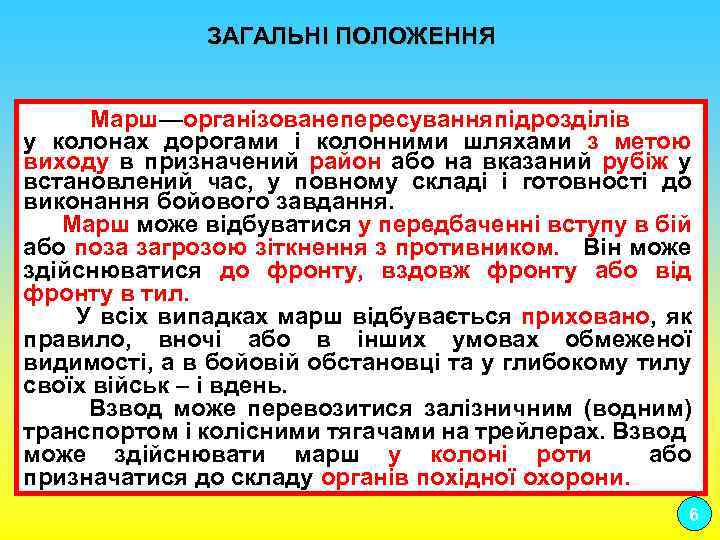 ЗАГАЛЬНІ ПОЛОЖЕННЯ

Марш—організованепересуванняпідрозділів у колонах дорогами і колонними шляхами з метою виходу в призначений район або на вказаний рубіж у встановлений час, у повному складі і готовності до виконання бойового завдання.

Марш може відбуватися у передбаченні вступу в бій або поза загрозою зіткнення з противником. Він може здійснюватися до фронту, вздовж фронту або від фронту в тил.

У всіх випадках марш відбувається приховано, як правило, вночі або в інших умовах обмеженої видимості, а в бойовій обстановці та у глибокому тилу своїх військ – і вдень.

Взвод може перевозитися залізничним (водним) транспортом і колісними тягачами на трейлерах. Взвод може здійснювати марш у колоні роти або призначатися до складу органів похідної охорони.

6